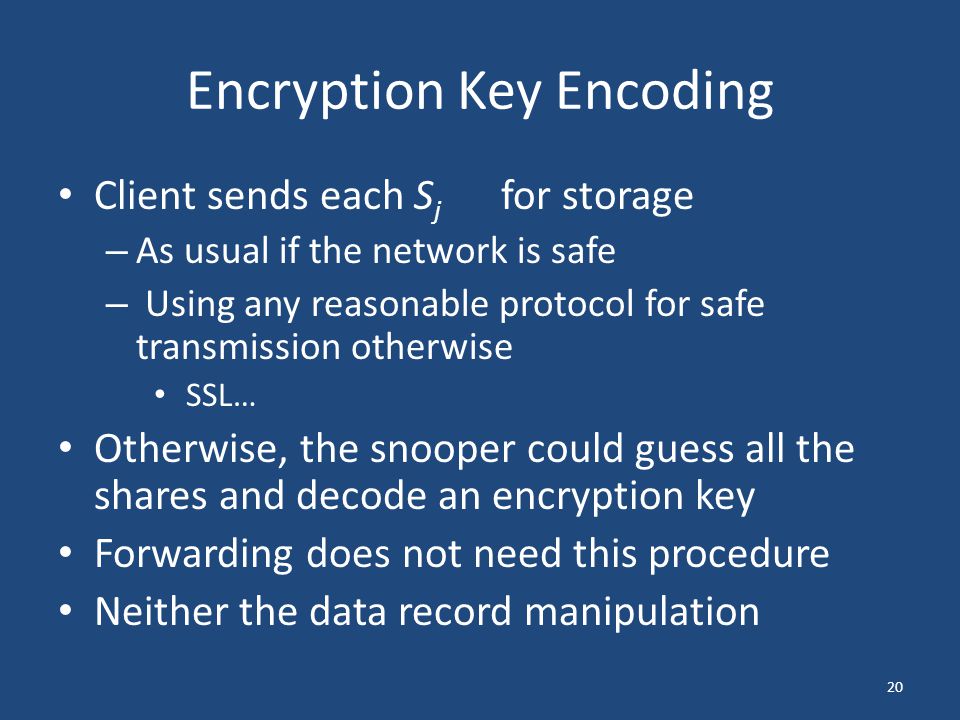 Encryption Key Encoding

• Client sends each $S_j$ for storage
– As usual if the network is safe
– Using any reasonable protocol for safe transmission otherwise
• SSL…
• Otherwise, the snooper could guess all the shares and decode an encryption key
• Forwarding does not need this procedure
• Neither the data record manipulation

20